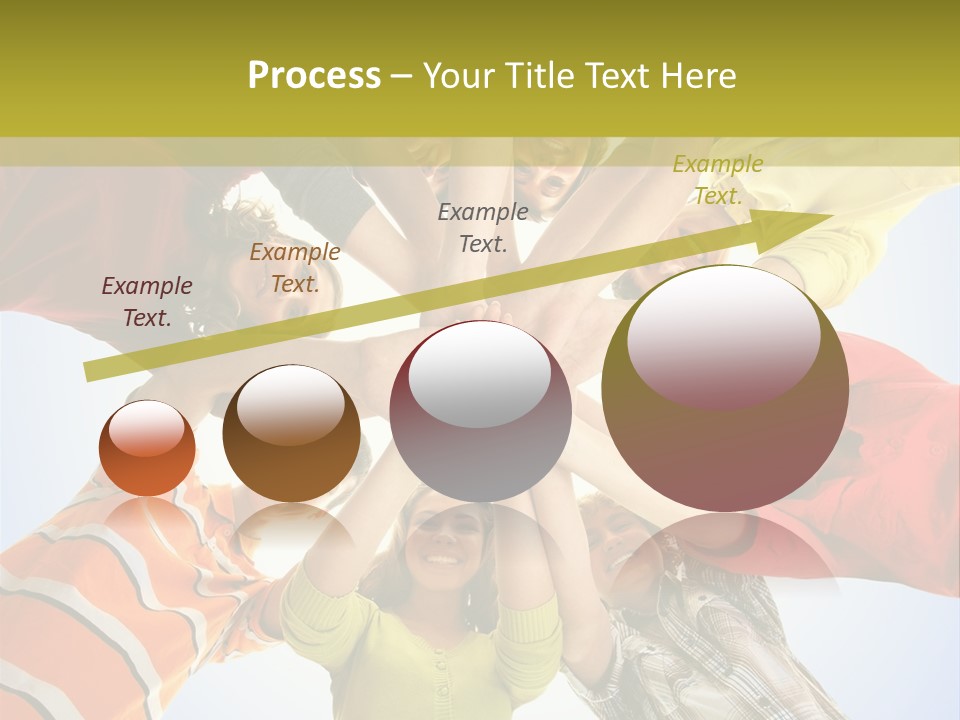 Process – Your Title Text Here

Example Text.

Example Text.

Example Text.

Example Text.